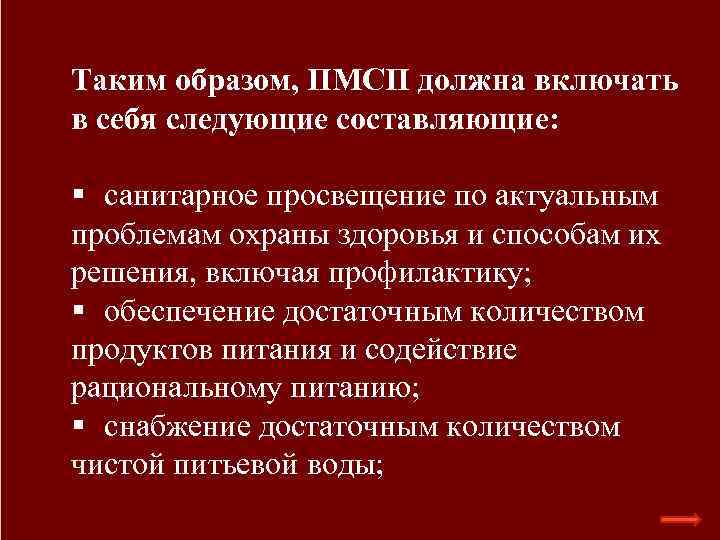 Таким образом, ПМСП должна включать в себя следующие составляющие:

▪ санитарное просвещение по актуальным проблемам охраны здоровья и способам их решения, включая профилактику;
▪ обеспечение достаточным количеством продуктов питания и содействие рациональному питанию;
▪ снабжение достаточным количеством чистой питьевой воды;